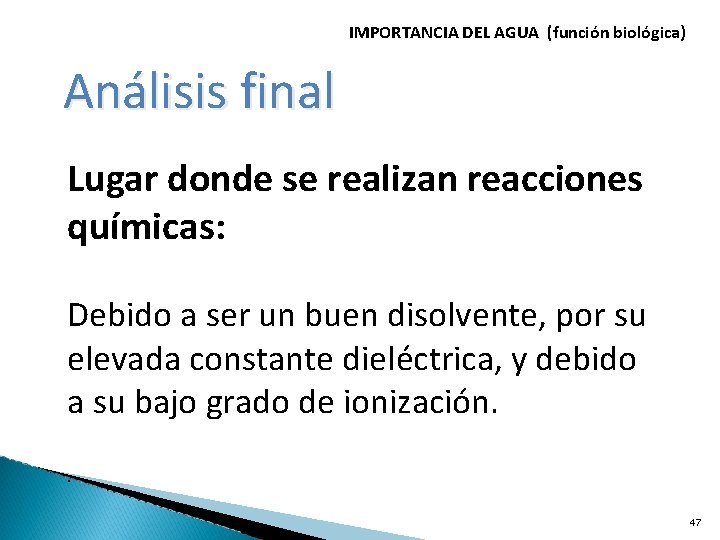 IMPORTANCIA DEL AGUA (función biológica)

Análisis final

Lugar donde se realizan reacciones químicas:

Debido a ser un buen disolvente, por su elevada constante dieléctrica, y debido a su bajo grado de ionización.

47